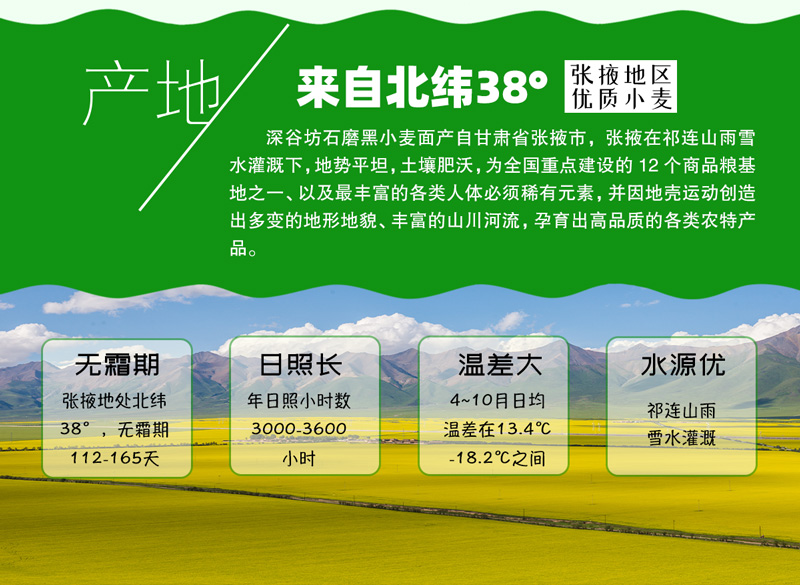 产地

来自北纬38°

张掖地区
优质小麦

深谷坊石磨黑小麦面产自甘肃省张掖市，张掖在祁连山雨雪水灌溉下，地势平坦，土壤肥沃，为全国重点建设的 12 个商品粮基地之一、以及最丰富的各类人体必须稀有元素，并因地壳运动创造出多变的地形地貌、丰富的山川河流，孕育出高品质的各类农特产品。

无霜期
张掖地处北纬38°，无霜期112-165天

日照长
年日照小时数3000-3600小时

温差大
4~10月日均温差在13.4℃-18.2℃之间

水源优
祁连山雨雪水灌溉